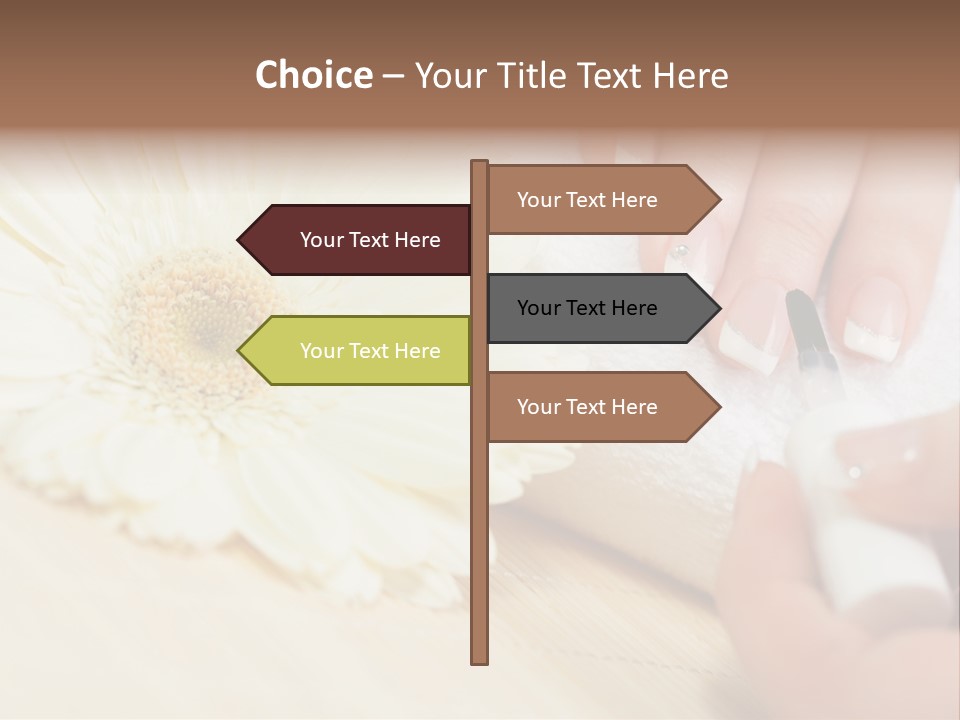 Choice – Your Title Text Here

Your Text Here

Your Text Here

Your Text Here

Your Text Here

Your Text Here